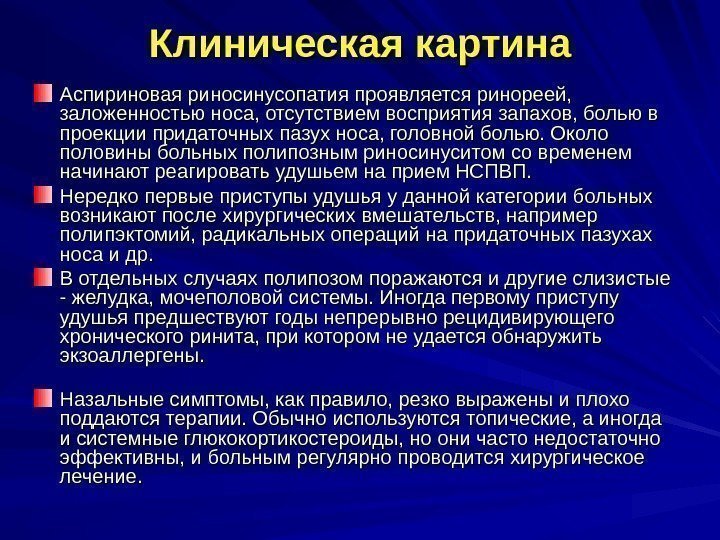 Клиническая картина

Аспириновая риносинусопатия проявляется ринореей, заложенностью носа, отсутствием восприятия запахов, болью в проекции придаточных пазух носа, головной болью. Около половины больных полипозным риносинуситом со временем начинают реагировать удушьем на прием НСПВП.

Нередко первые приступы удушья у данной категории больных возникают после хирургических вмешательств, например полипэктомий, радикальных операций на придаточных пазухах носа и др.

В отдельных случаях полипозом поражаются и другие слизистые - желудка, мочеполовой системы. Иногда первому приступу удушья предшествуют годы непрерывно рецидивирующего хронического ринита, при котором не удается обнаружить экзоаллергены.

Назальные симптомы, как правило, резко выражены и плохо поддаются терапии. Обычно используются топические, а иногда и системные глюкокортикостероиды, но они часто недостаточно эффективны, и больным регулярно проводится хирургическое лечение.